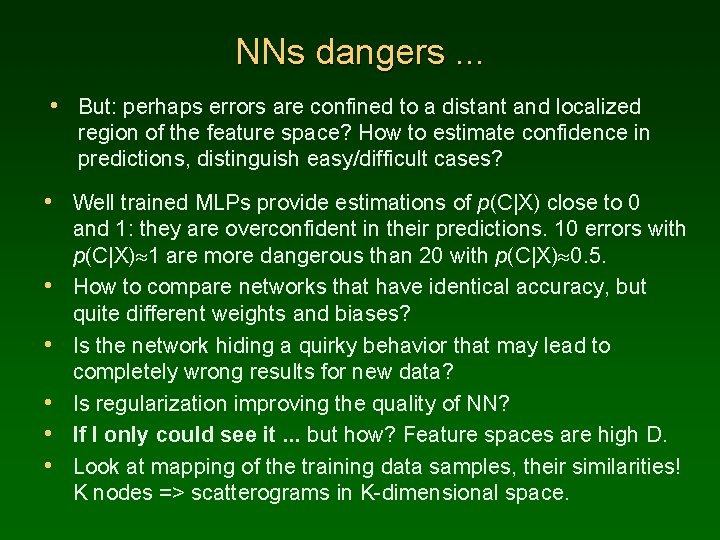 NNs dangers ...

• But: perhaps errors are confined to a distant and localized region of the feature space? How to estimate confidence in predictions, distinguish easy/difficult cases?

• Well trained MLPs provide estimations of $p(C|X)$ close to 0 and 1: they are overconfident in their predictions. 10 errors with $p(C|X)\approx 1$ are more dangerous than 20 with $p(C|X)\approx 0.5$.
• How to compare networks that have identical accuracy, but quite different weights and biases?
• Is the network hiding a quirky behavior that may lead to completely wrong results for new data?
• Is regularization improving the quality of NN?
• If I only could see it ... but how? Feature spaces are high D.
• Look at mapping of the training data samples, their similarities! K nodes => scatterograms in K-dimensional space.